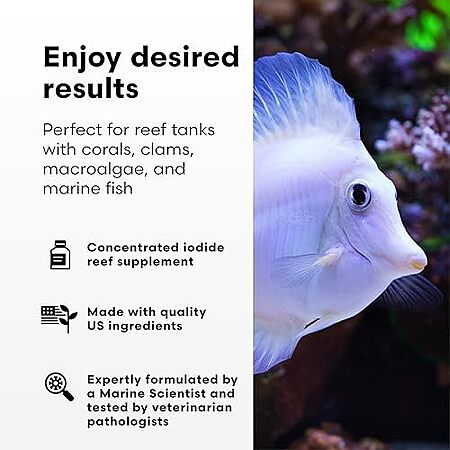 Enjoy desired results

Perfect for reef tanks with corals, clams, macroalgae, and marine fish

Concentrated iodide reef supplement

Made with quality US ingredients

Expertly formulated by a Marine Scientist and tested by veterinarian pathologists